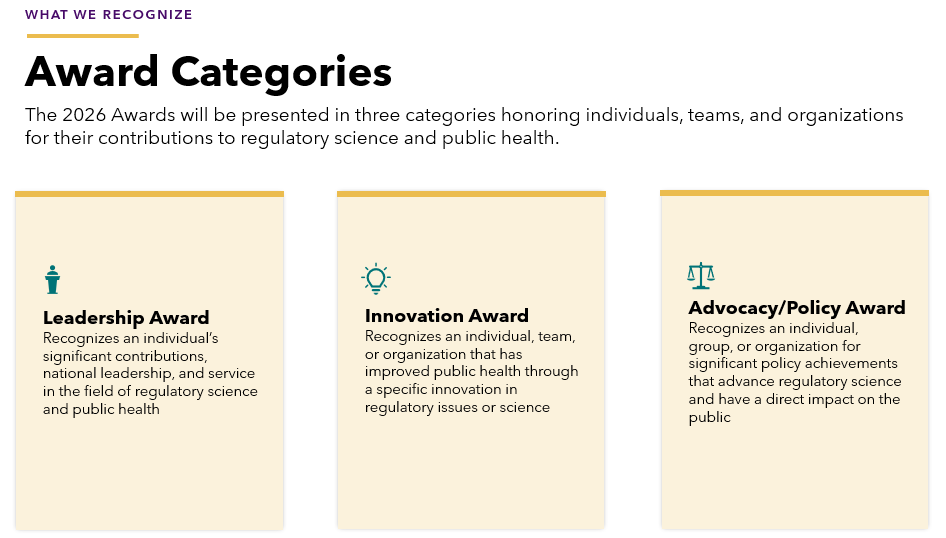 WHAT WE RECOGNIZE

Award Categories

The 2026 Awards will be presented in three categories honoring individuals, teams, and organizations for their contributions to regulatory science and public health.

Leadership Award
Recognizes an individual's significant contributions, national leadership, and service in the field of regulatory science and public health

Innovation Award
Recognizes an individual, team, or organization that has improved public health through a specific innovation in regulatory issues or science

Advocacy/Policy Award
Recognizes an individual, group, or organization for significant policy achievements that advance regulatory science and have a direct impact on the public